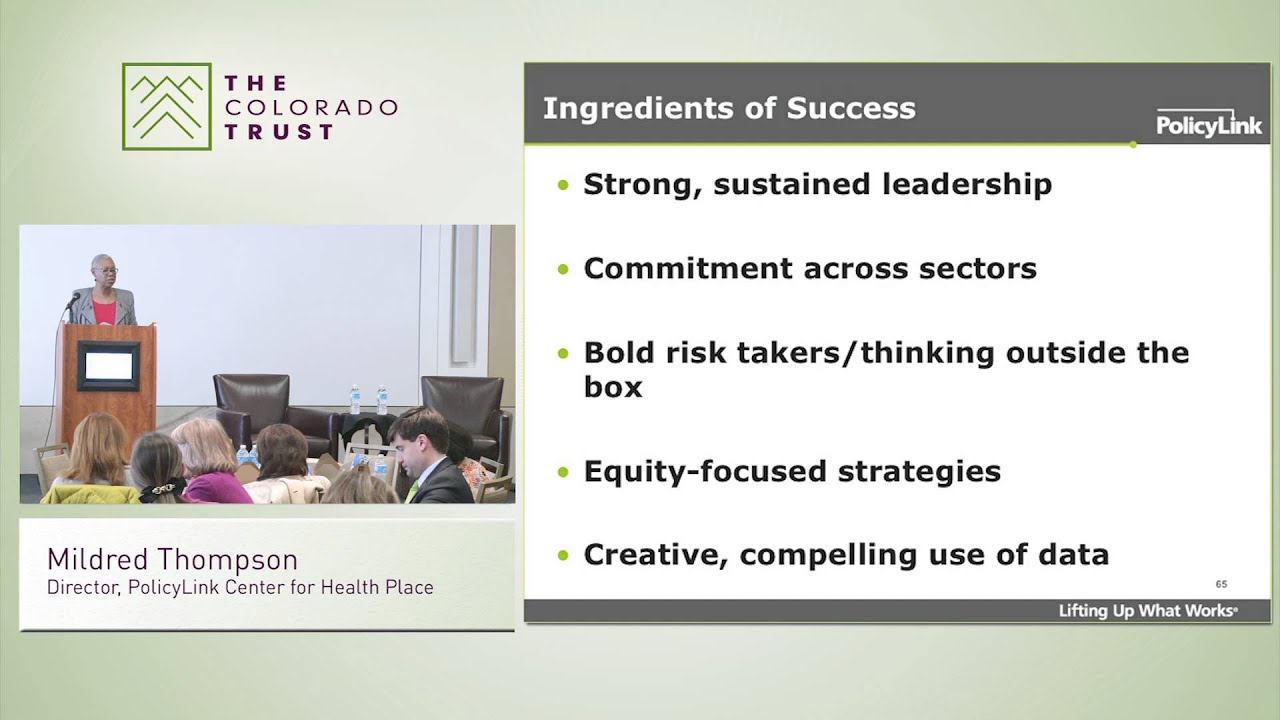 THE COLORADO TRUST

Mildred Thompson
Director, PolicyLink Center for Health Place

Ingredients of Success

PolicyLink

• Strong, sustained leadership

• Commitment across sectors

• Bold risk takers/thinking outside the box

• Equity-focused strategies

• Creative, compelling use of data

65

Lifting Up What Works®